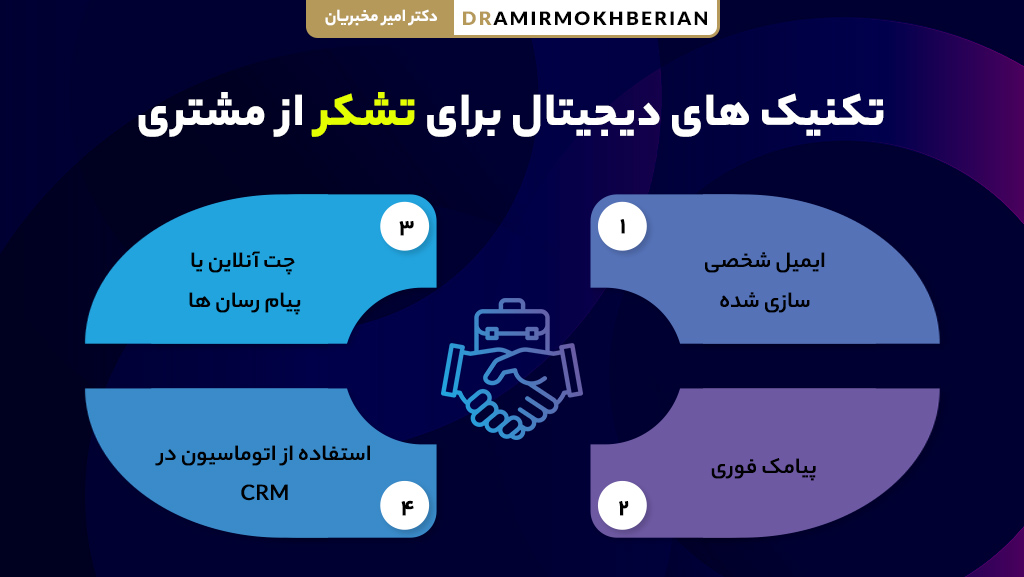 دکتر امیر مخبریان DRAMIRMOKHBERIAN

تکنیک های دیجیتال برای تشکر از مشتری

۱
ایمیل شخصی سازی شده

۲
پیامک فوری

۳
چت آنلاین یا پیام رسان ها

۴
استفاده از اتوماسیون در CRM